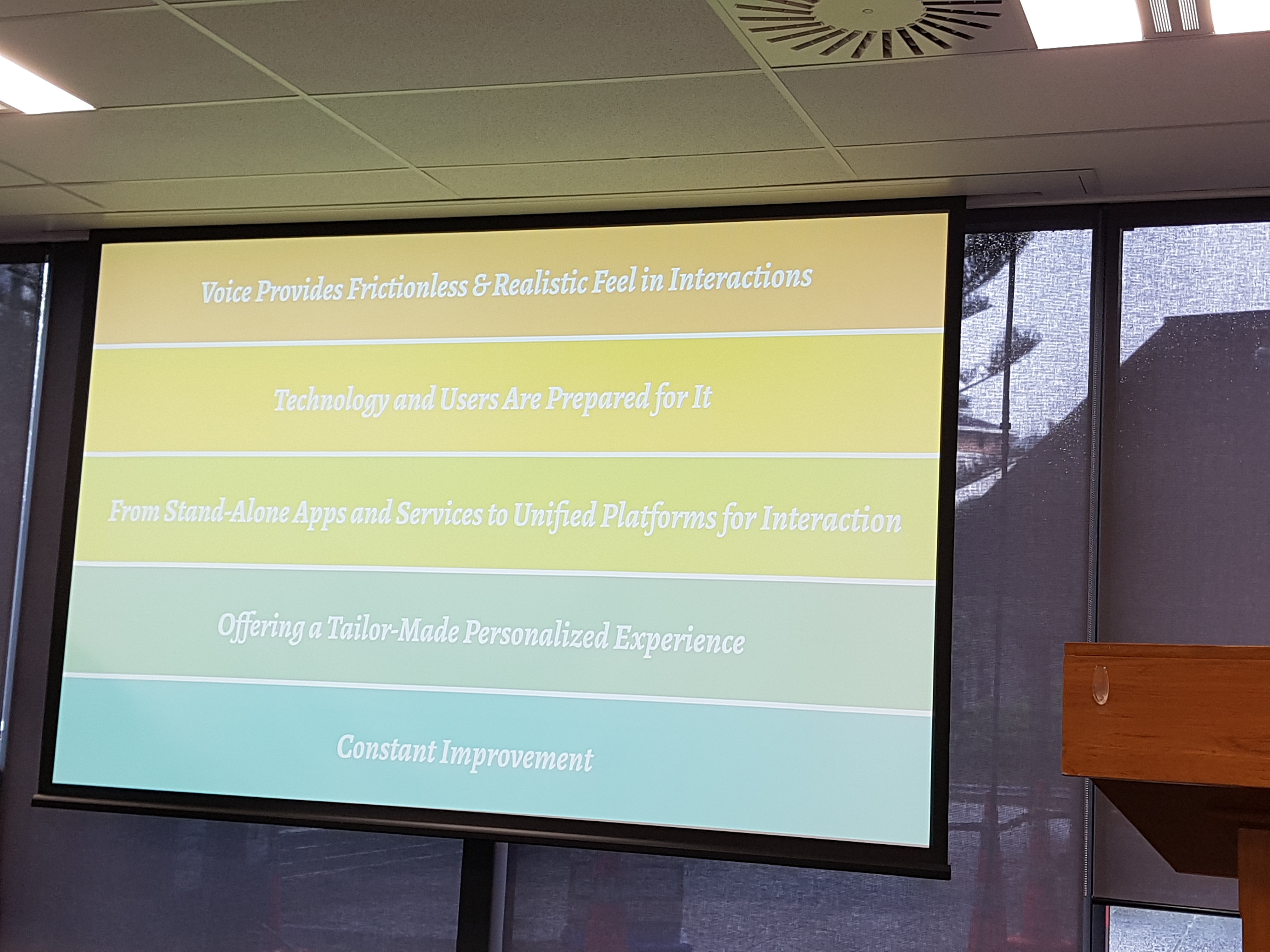 Voice Provides Frictionless & Realistic Feel in Interactions

Technology and Users Are Prepared for It

From Stand-Alone Apps and Services to Unified Platforms for Interaction

Offering a Tailor-Made Personalized Experience

Constant Improvement